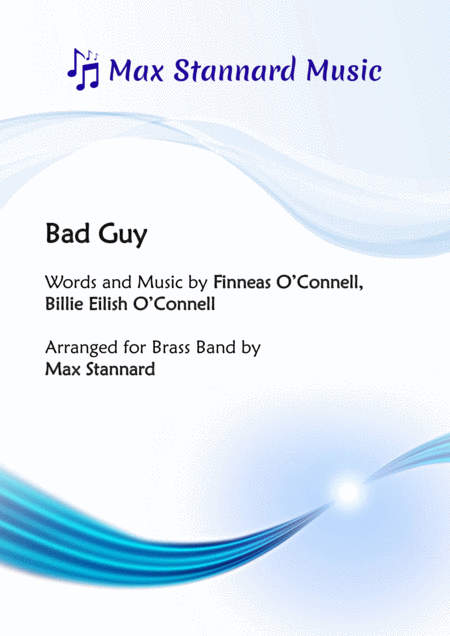 Max Stannard Music

Bad Guy

Words and Music by Finneas O'Connell, Billie Eilish O'Connell

Arranged for Brass Band by
Max Stannard